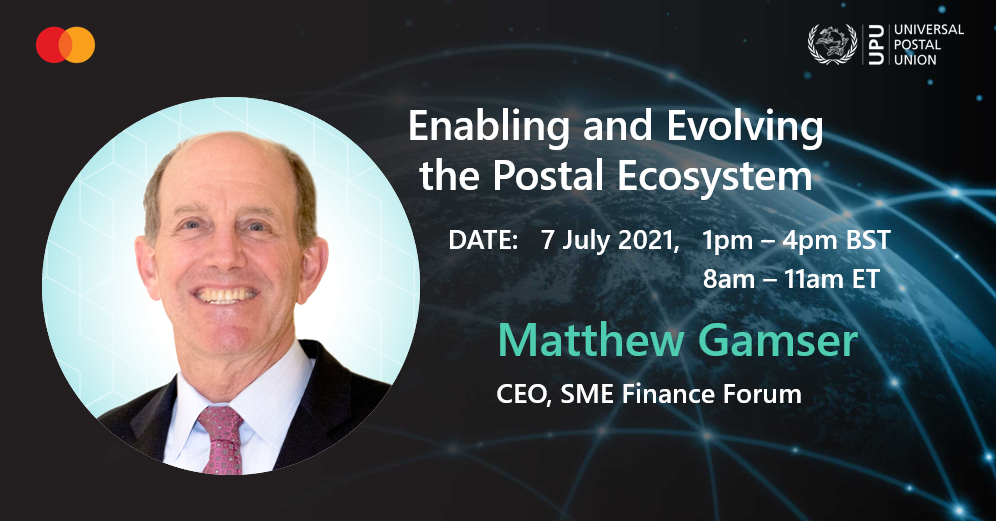 UPU UNIVERSAL POSTAL UNION

Enabling and Evolving the Postal Ecosystem

DATE: 7 July 2021, 1pm – 4pm BST
8am – 11am ET

Matthew Gamser

CEO, SME Finance Forum